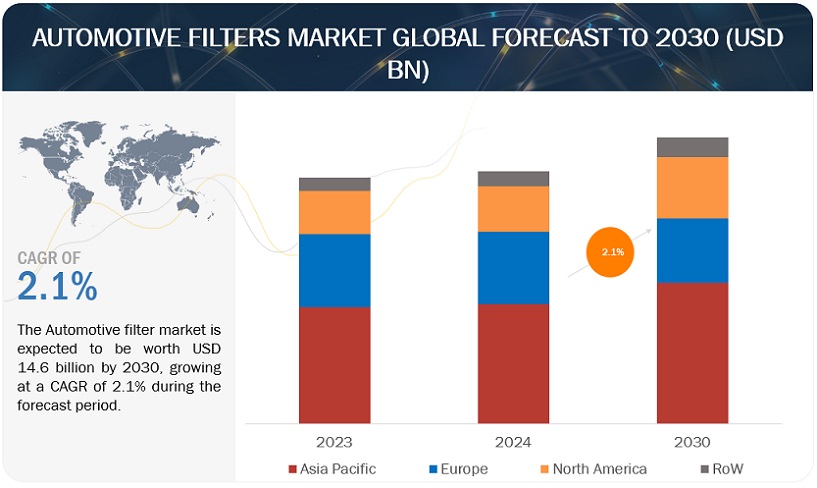 AUTOMOTIVE FILTERS MARKET GLOBAL FORECAST TO 2030 (USD BN)

CAGR OF
2.1%

The Automotive filter market is expected to be worth USD 14.6 billion by 2030, growing at a CAGR of 2.1% during the forecast period.

2.1%

2023
2024
2030

Asia Pacific
Europe
North America
RoW